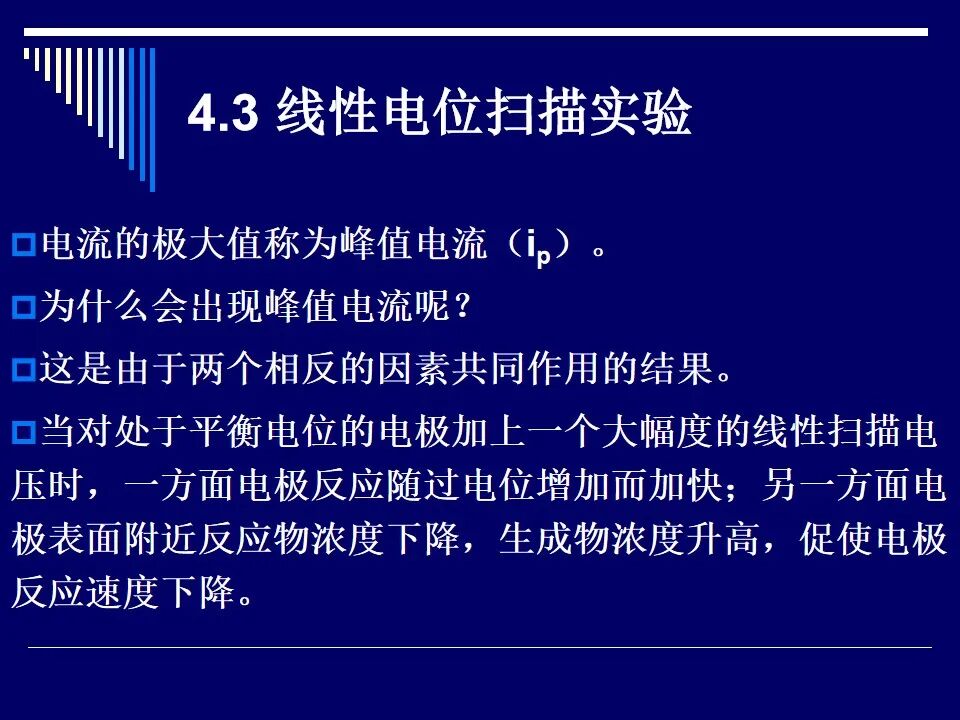 4.3 线性电位扫描实验

电流的极大值称为峰值电流（$i_p$）。

为什么会出现峰值电流呢？

这是由于两个相反的因素共同作用的结果。

当对处于平衡电位的电极加上一个大幅度的线性扫描电压时，一方面电极反应随过电位增加而加快；另一方面电极表面附近反应物浓度下降，生成物浓度升高，促使电极反应速度下降。